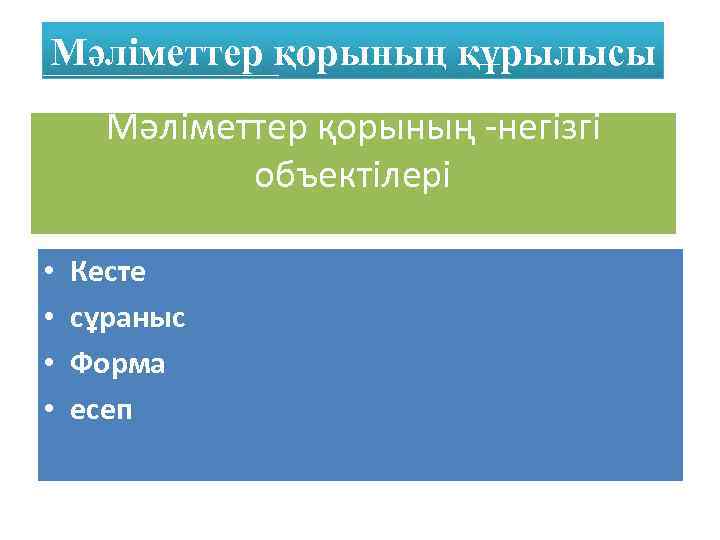 Мәліметтер қорының құрылысы

Мәліметтер қорының -негізгі объектілері

• Кесте
• сұраныс
• Форма
• есеп